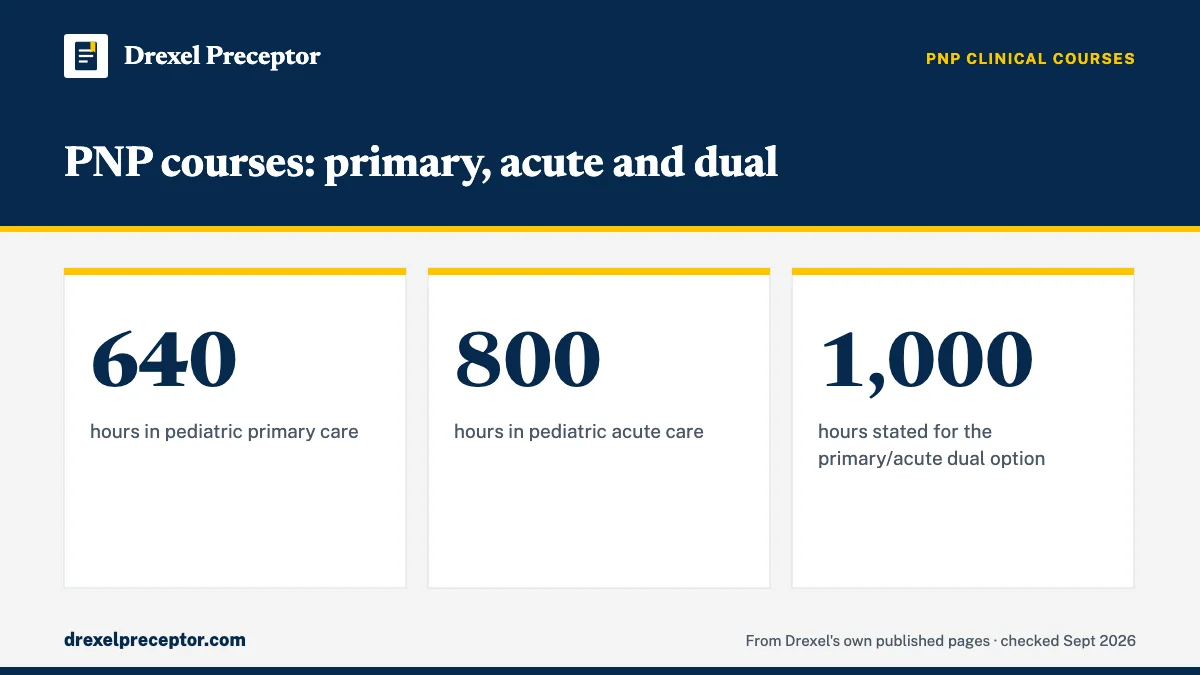 Drexel Preceptor

PNP CLINICAL COURSES

PNP courses: primary, acute and dual

640

hours in pediatric primary care

800

hours in pediatric acute care

1,000

hours stated for the primary/acute dual option

drexelpreceptor.com

From Drexel's own published pages · checked Sept 2026